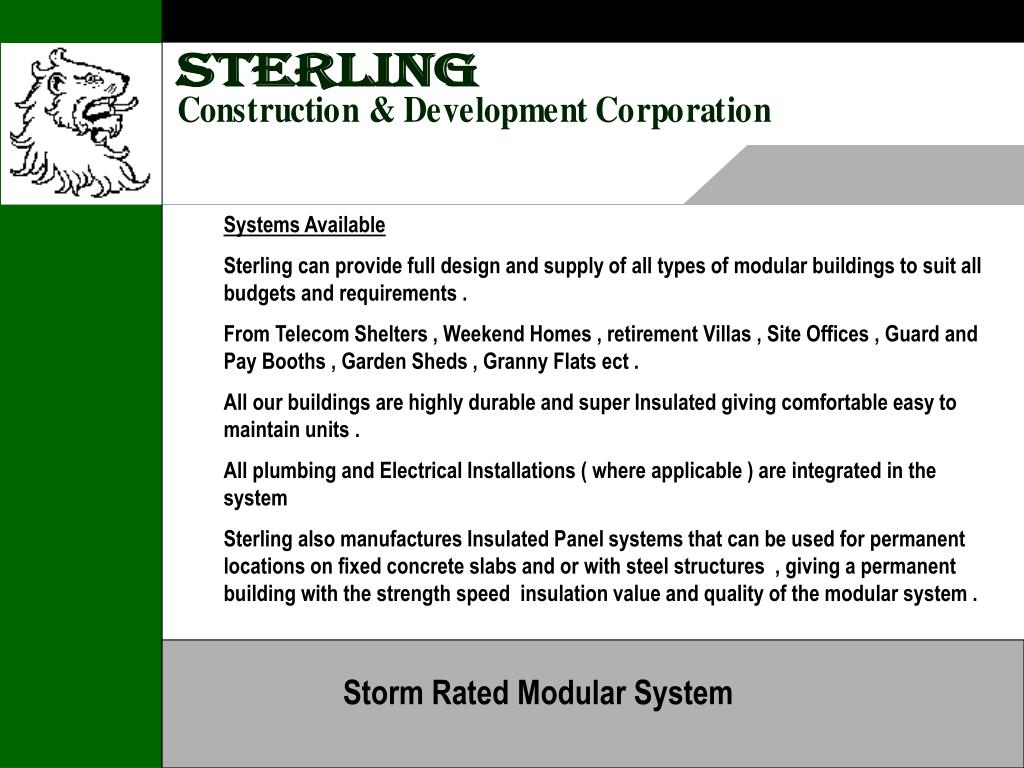 STERLING
Construction & Development Corporation

Systems Available

Sterling can provide full design and supply of all types of modular buildings to suit all budgets and requirements .

From Telecom Shelters , Weekend Homes , retirement Villas , Site Offices , Guard and Pay Booths , Garden Sheds , Granny Flats ect .

All our buildings are highly durable and super Insulated giving comfortable easy to maintain units .

All plumbing and Electrical Installations ( where applicable ) are integrated in the system

Sterling also manufactures Insulated Panel systems that can be used for permanent locations on fixed concrete slabs and or with steel structures , giving a permanent building with the strength speed insulation value and quality of the modular system .

Storm Rated Modular System